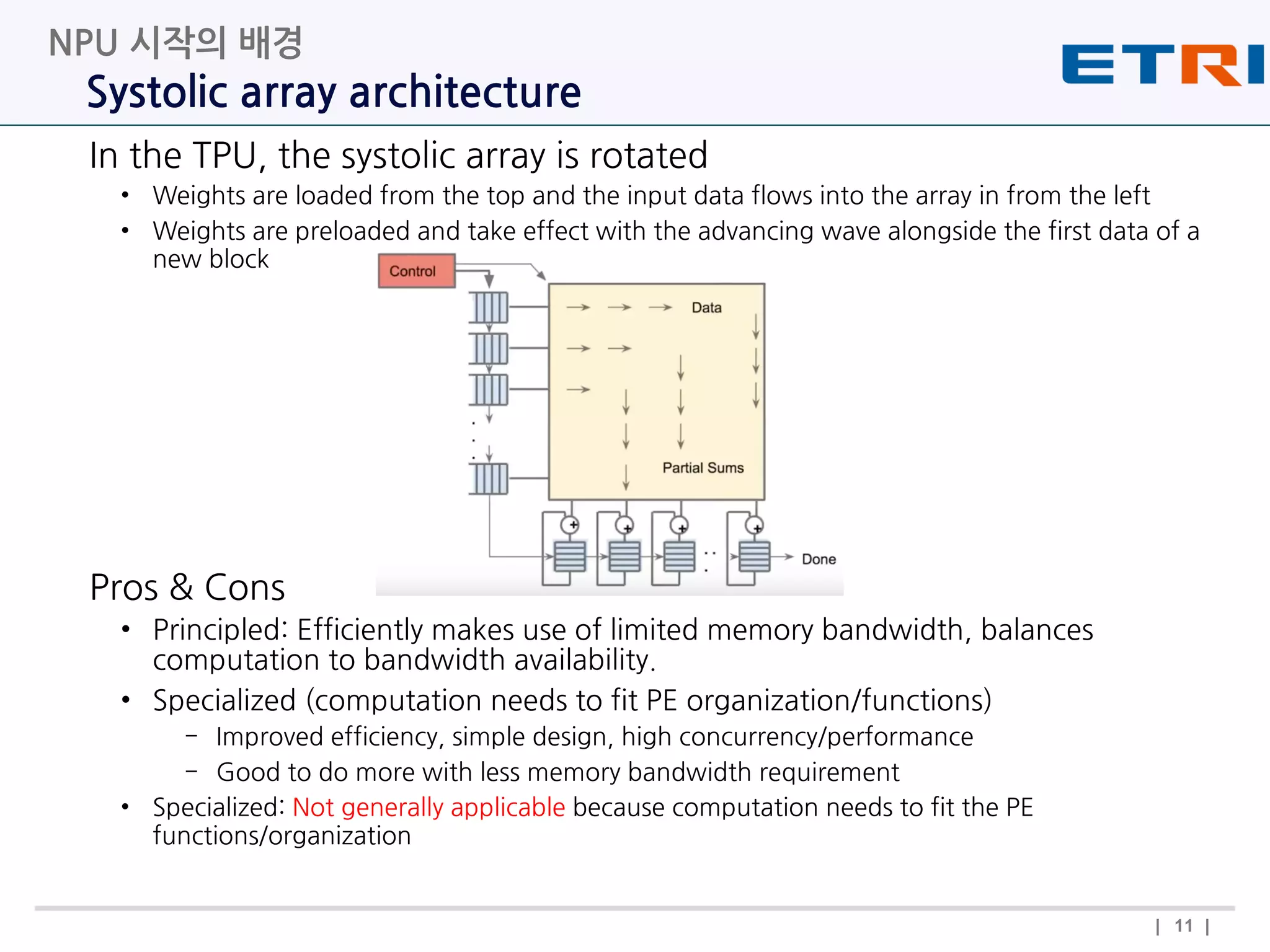 NPU 시작의 배경
Systolic array architecture

ETRI

In the TPU, the systolic array is rotated

• Weights are loaded from the top and the input data flows into the array in from the left
• Weights are preloaded and take effect with the advancing wave alongside the first data of a new block

Control
Data
Partial Sums
Done

Pros & Cons

• Principled: Efficiently makes use of limited memory bandwidth, balances computation to bandwidth availability.
• Specialized (computation needs to fit PE organization/functions)
  – Improved efficiency, simple design, high concurrency/performance
  – Good to do more with less memory bandwidth requirement
• Specialized: Not generally applicable because computation needs to fit the PE functions/organization

| 11 |